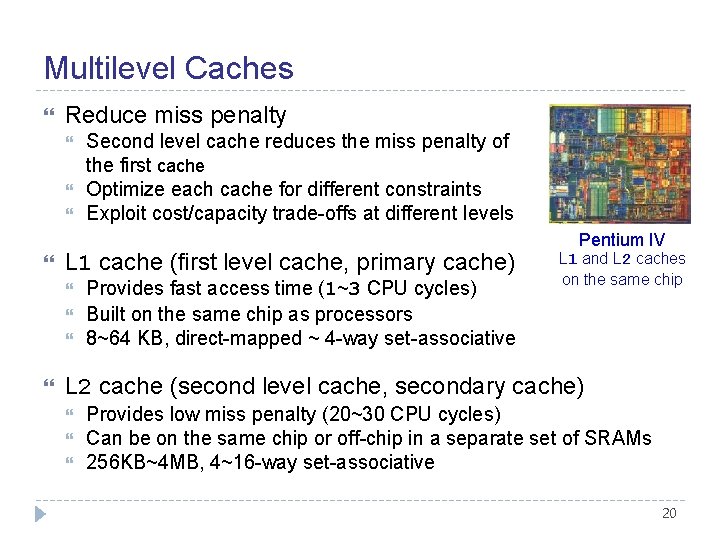 Multilevel Caches

Reduce miss penalty
Second level cache reduces the miss penalty of the first cache
Optimize each cache for different constraints
Exploit cost/capacity trade-offs at different levels

Pentium IV
L1 and L2 caches on the same chip

L1 cache (first level cache, primary cache)
Provides fast access time (1~3 CPU cycles)
Built on the same chip as processors
8~64 KB, direct-mapped ~ 4-way set-associative

L2 cache (second level cache, secondary cache)
Provides low miss penalty (20~30 CPU cycles)
Can be on the same chip or off-chip in a separate set of SRAMs
256KB~4MB, 4~16-way set-associative

20